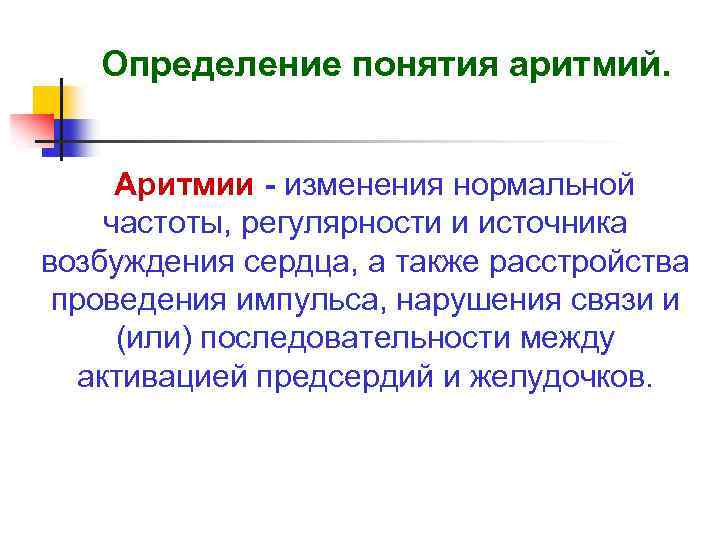 Определение понятия аритмий.

Аритмии - изменения нормальной частоты, регулярности и источника возбуждения сердца, а также расстройства проведения импульса, нарушения связи и (или) последовательности между активацией предсердий и желудочков.